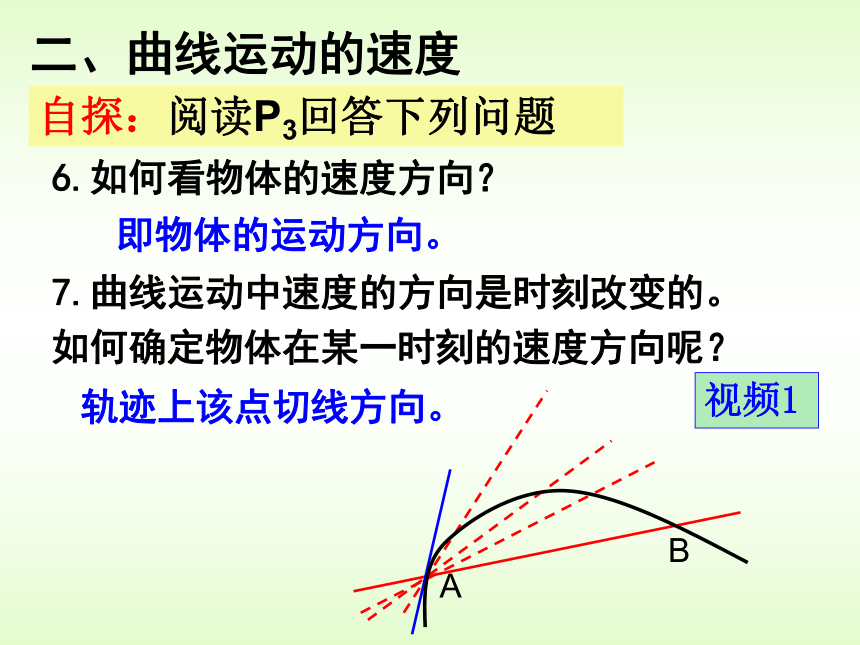 二、曲线运动的速度

自探：阅读$P_3$回答下列问题

6. 如何看物体的速度方向？

即物体的运动方向。

7. 曲线运动中速度的方向是时刻改变的。如何确定物体在某一时刻的速度方向呢？

轨迹上该点切线方向。

视频1

B

A